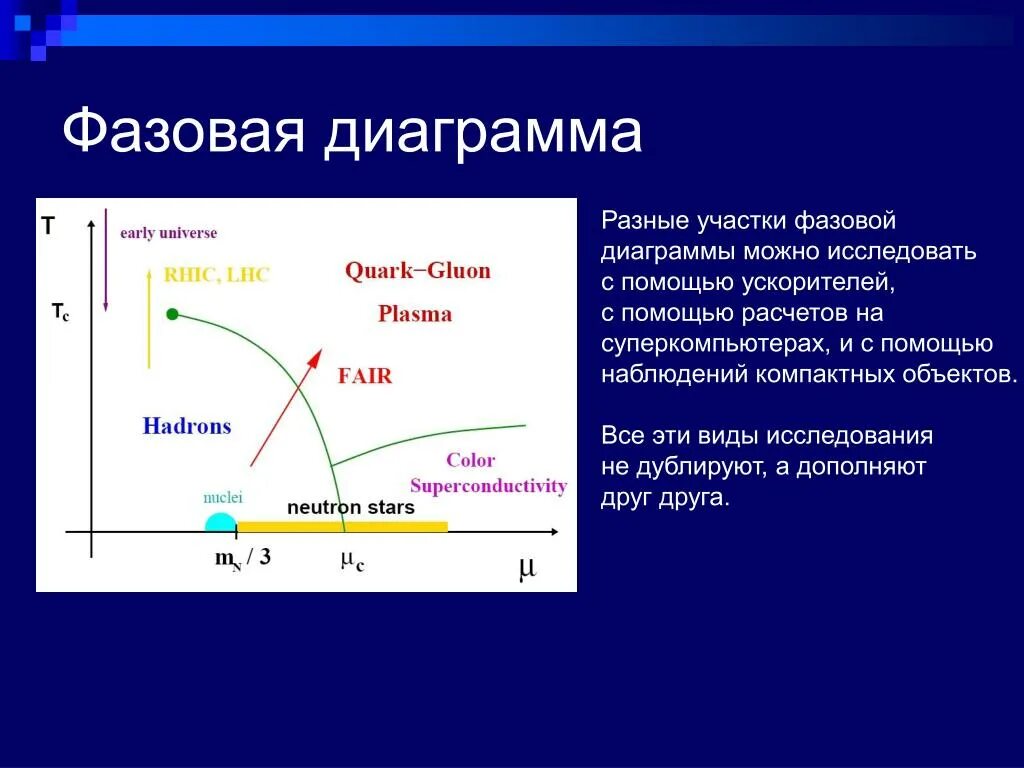 Фазовая диаграмма

T
early universe
RHIC, LHC
Quark−Gluon
Plasma
$T_c$
FAIR
Hadrons
Color
Superconductivity
nuclei
neutron stars
$m_N / 3$
$\mu_c$
$\mu$

Разные участки фазовой диаграммы можно исследовать с помощью ускорителей, с помощью расчетов на суперкомпьютерах, и с помощью наблюдений компактных объектов.

Все эти виды исследования не дублируют, а дополняют друг друга.